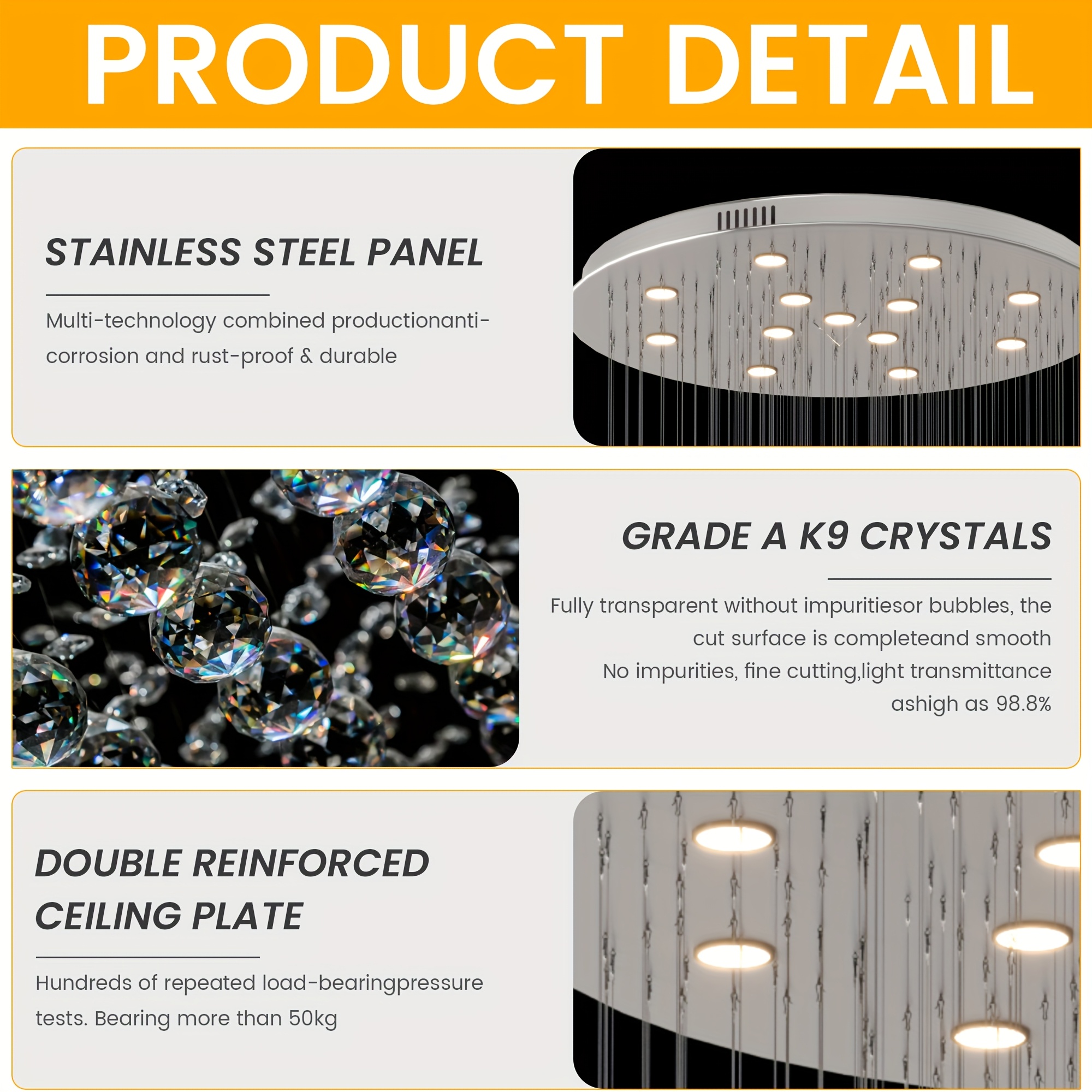 PRODUCT DETAIL

STAINLESS STEEL PANEL

Multi-technology combined productionanti-corrosion and rust-proof & durable

GRADE A K9 CRYSTALS

Fully transparent without impuritiesor bubbles, the cut surface is completeand smooth
No impurities, fine cutting,light transmittance ashigh as 98.8%

DOUBLE REINFORCED CEILING PLATE

Hundreds of repeated load-bearingpressure tests. Bearing more than 50kg